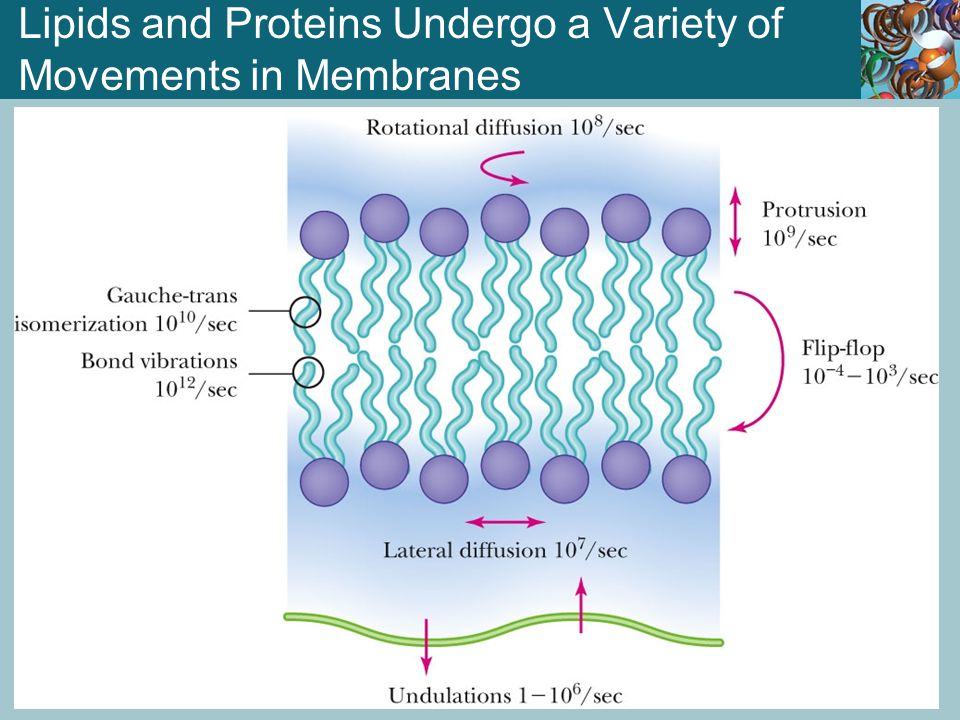 Lipids and Proteins Undergo a Variety of Movements in Membranes

Rotational diffusion $10^8$/sec

Protrusion $10^9$/sec

Gauche-trans isomerization $10^{10}$/sec

Bond vibrations $10^{12}$/sec

Flip-flop $10^{-4}-10^3$/sec

Lateral diffusion $10^7$/sec

Undulations $1-10^6$/sec